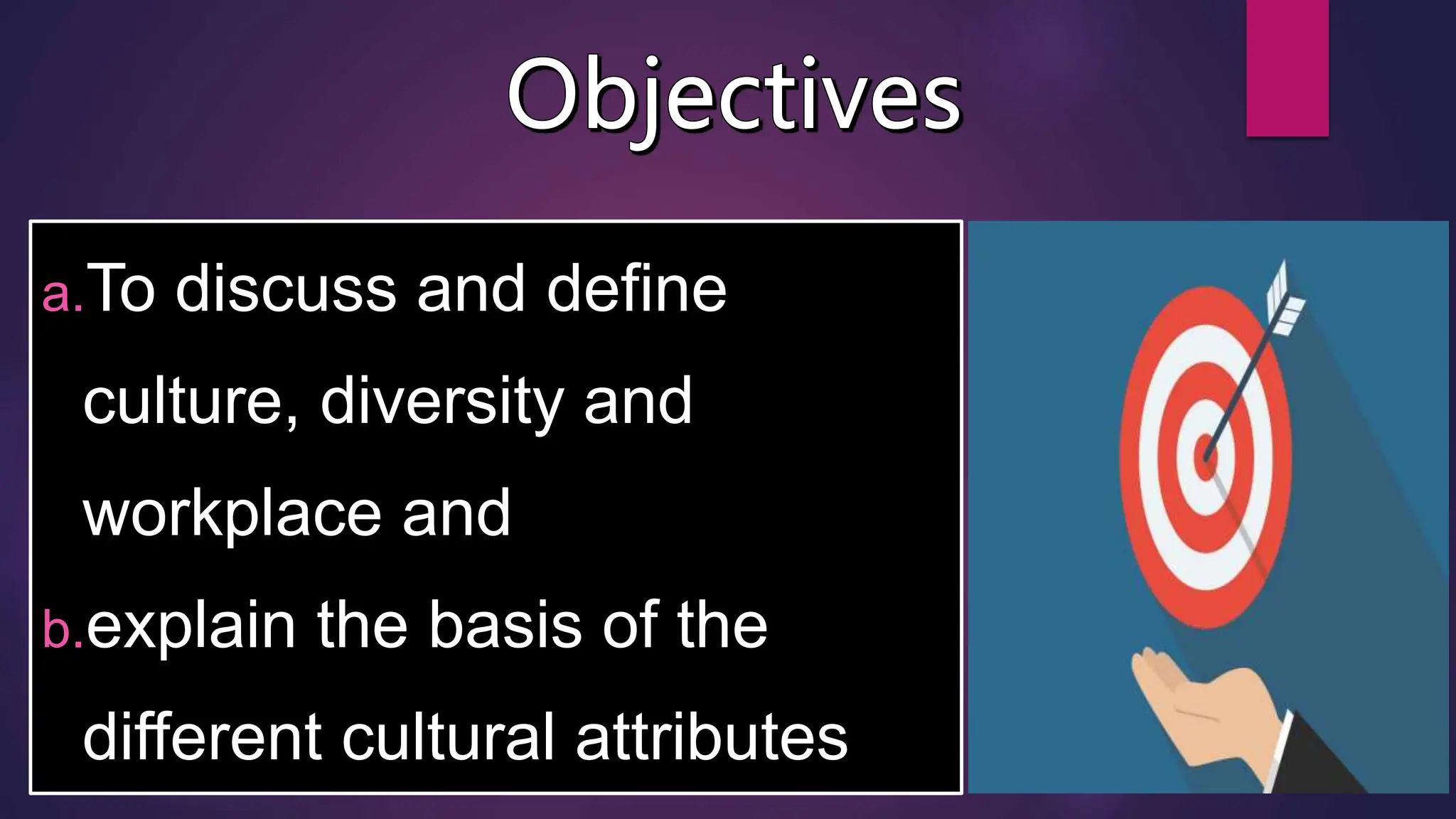 Objectives

a. To discuss and define culture, diversity and workplace and

b. explain the basis of the different cultural attributes